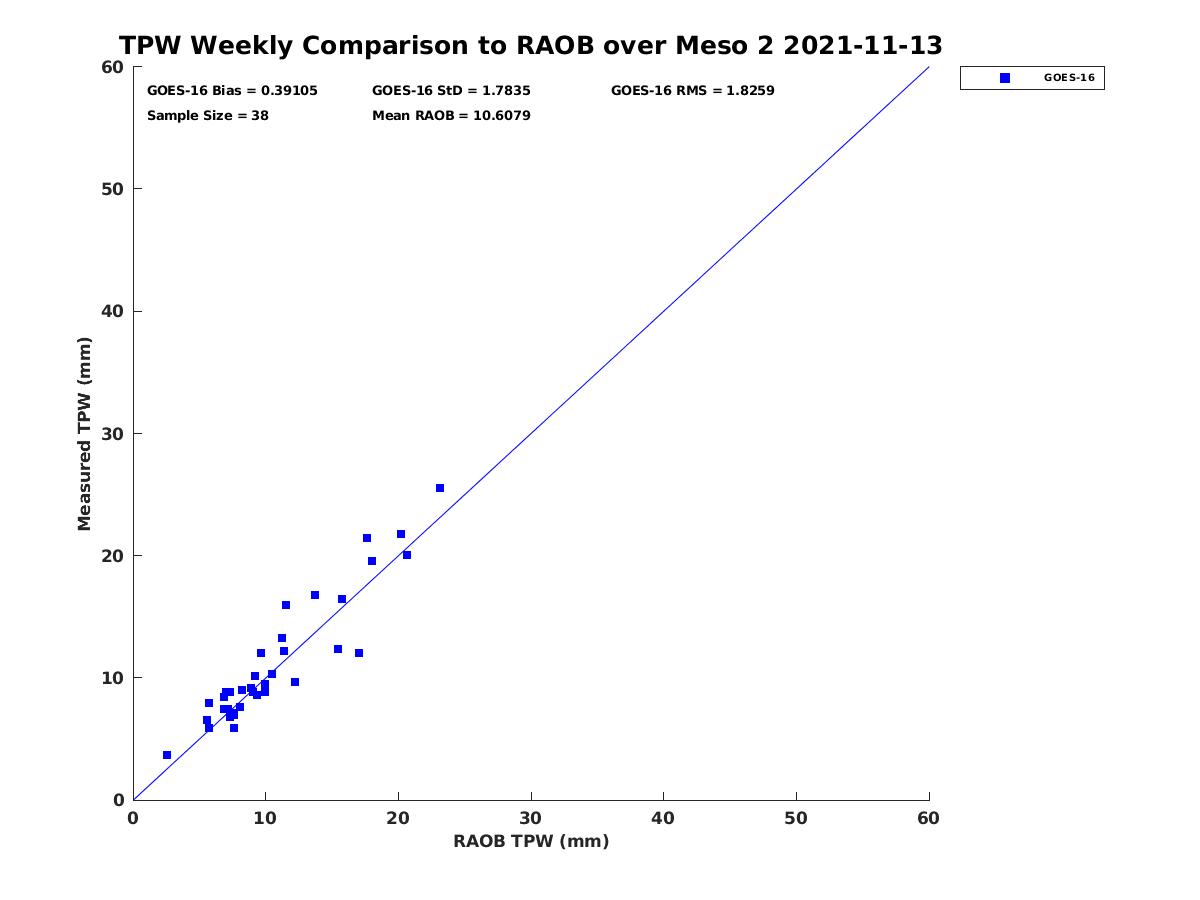 TPW Weekly Comparison to RAOB over Meso 2 2021-11-13

GOES-16 Bias = 0.39105
GOES-16 StD = 1.7835
GOES-16 RMS = 1.8259
Sample Size = 38
Mean RAOB = 10.6079

GOES-16

Measured TPW (mm)

60
50
40
30
20
10
0

0
10
20
30
40
50
60

RAOB TPW (mm)